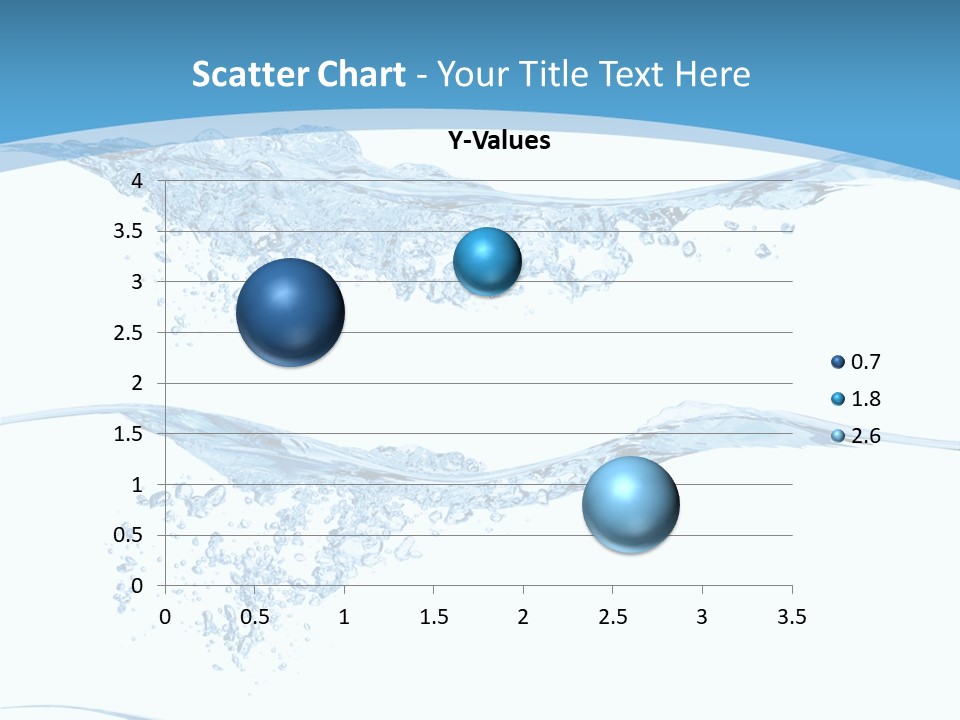 Scatter Chart - Your Title Text Here

Y-Values

4
3.5
3
2.5
2
1.5
1
0.5
0

0 0.5 1 1.5 2 2.5 3 3.5

0.7
1.8
2.6